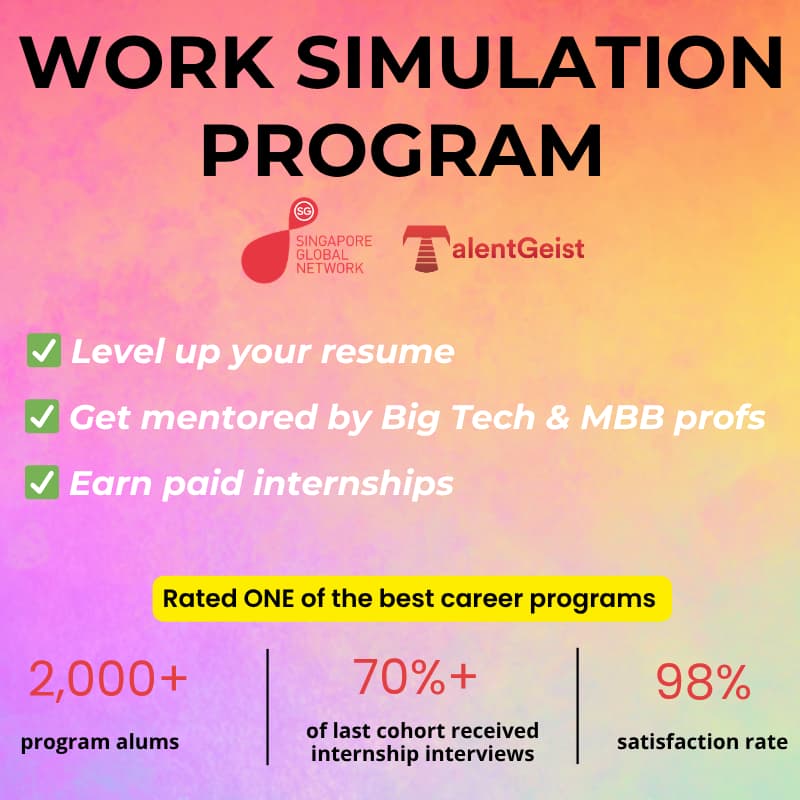 WORK SIMULATION PROGRAM

SG
SINGAPORE GLOBAL NETWORK

TalentGeist

✅ Level up your resume

✅ Get mentored by Big Tech & MBB profs

✅ Earn paid internships

Rated ONE of the best career programs

2,000+
program alums

70%+
of last cohort received internship interviews

98%
satisfaction rate